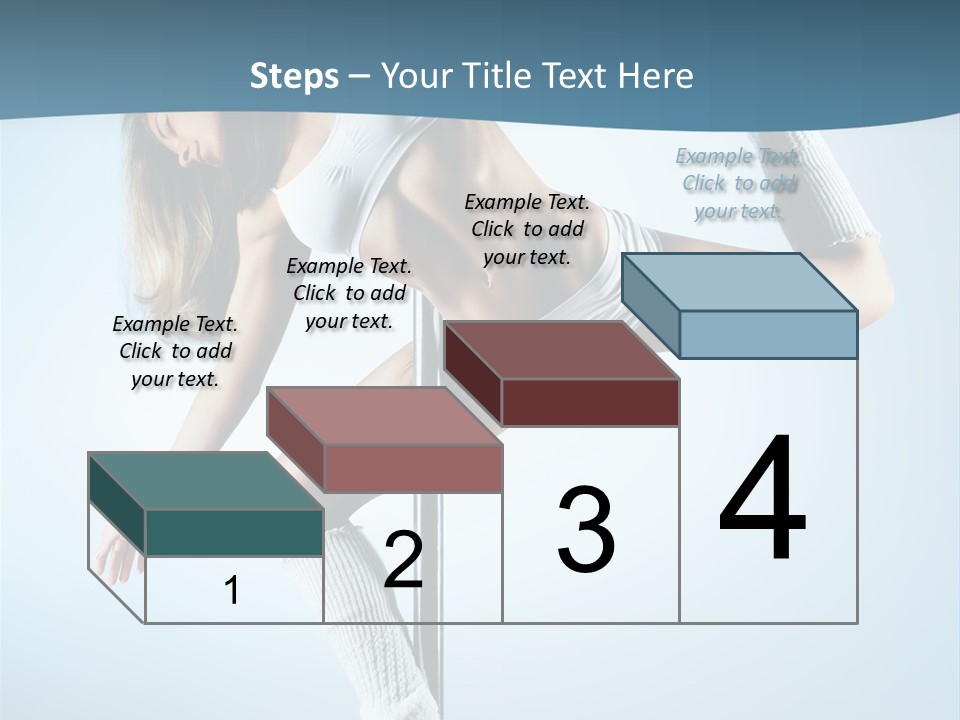 Steps – Your Title Text Here

Example Text. Click to add your text.

Example Text. Click to add your text.

Example Text. Click to add your text.

Example Text. Click to add your text.

1

2

3

4